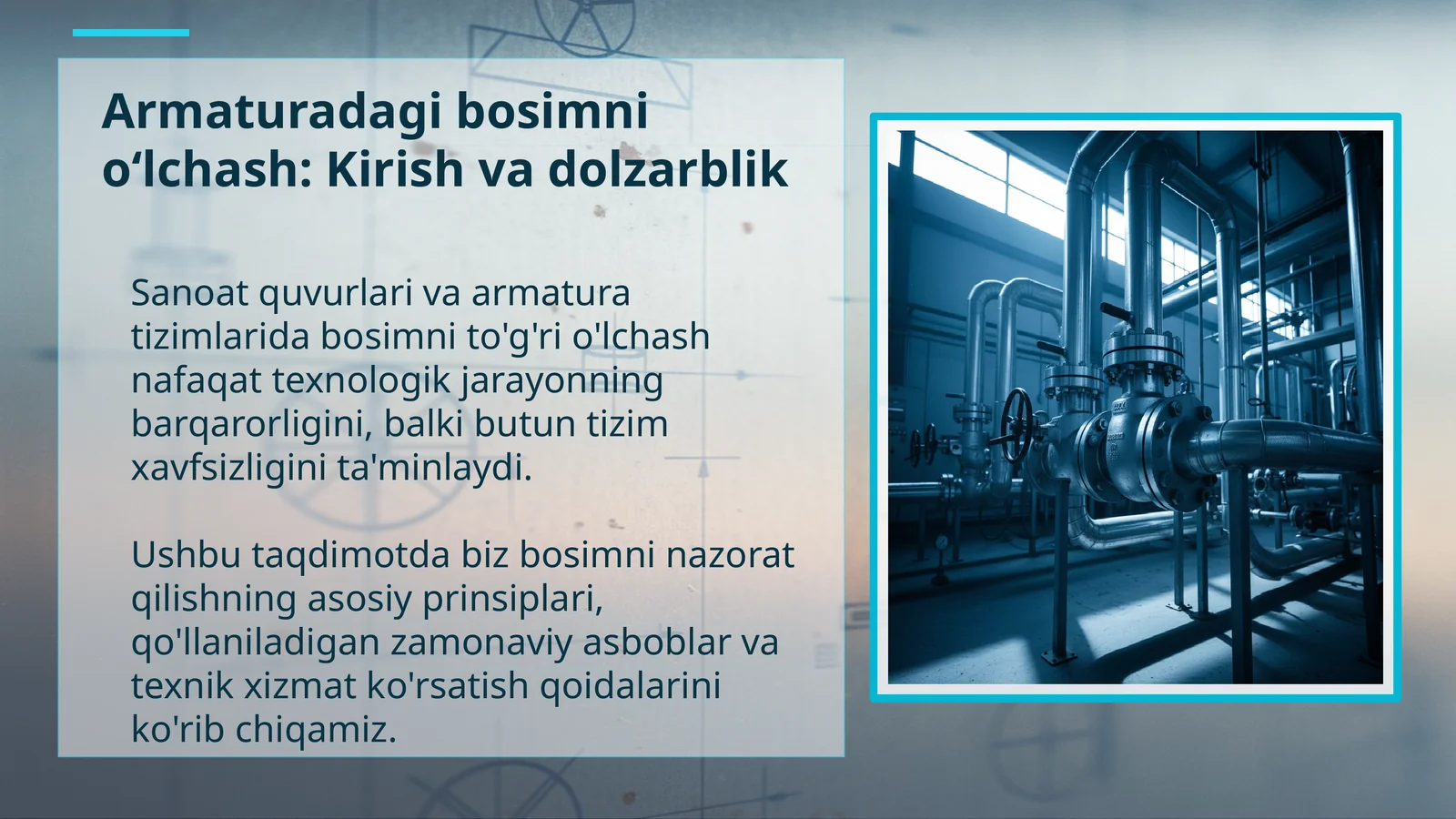 Armaturadagi bosimni o‘lchash: Kirish va dolzarblik

Sanoat quvurlari va armatura tizimlarida bosimni to'g'ri o'lchash nafaqat texnologik jarayonning barqarorligini, balki butun tizim xavfsizligini ta'minlaydi.

Ushbu taqdimotda biz bosimni nazorat qilishning asosiy prinsiplari, qo'llaniladigan zamonaviy asboblar va texnik xizmat ko'rsatish qoidalarini ko'rib chiqamiz.